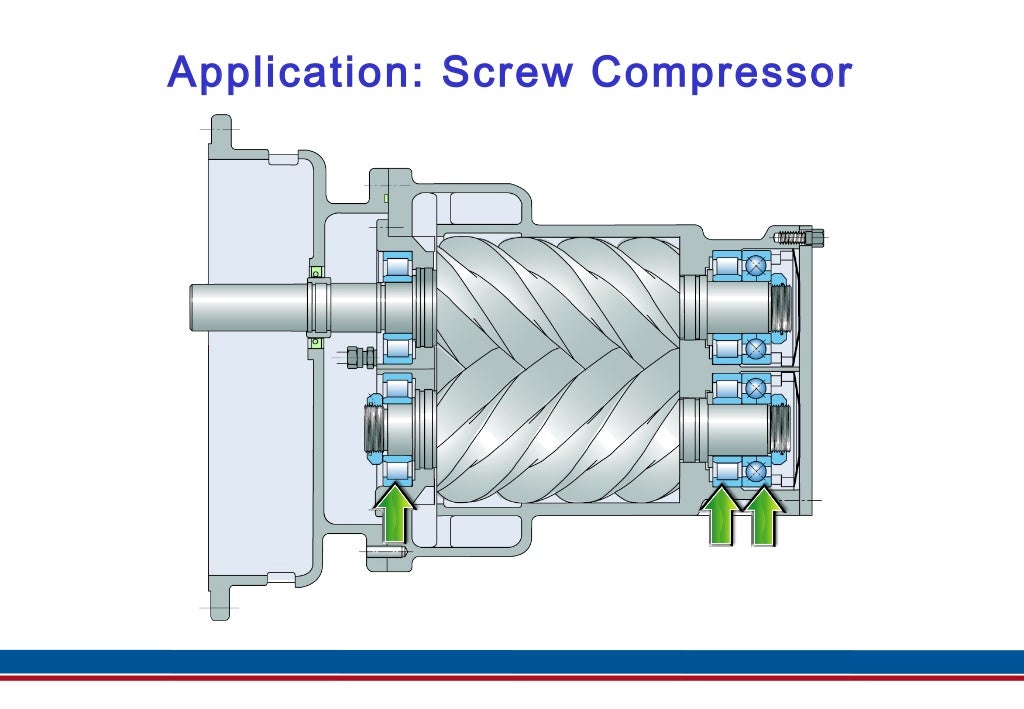 Application: Screw Compressor